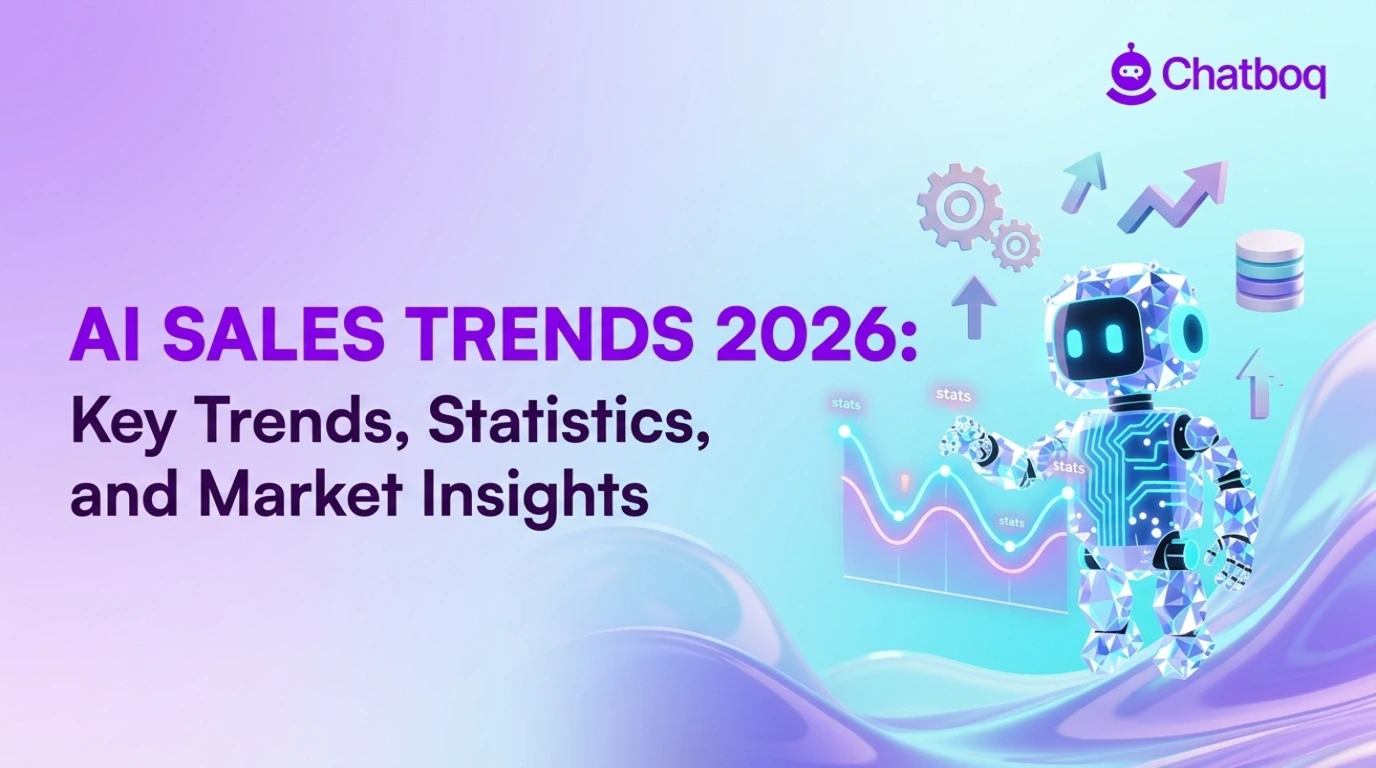 Chatboq

AI SALES TRENDS 2026:
Key Trends, Statistics, and Market Insights

stats
stats
stats
stats